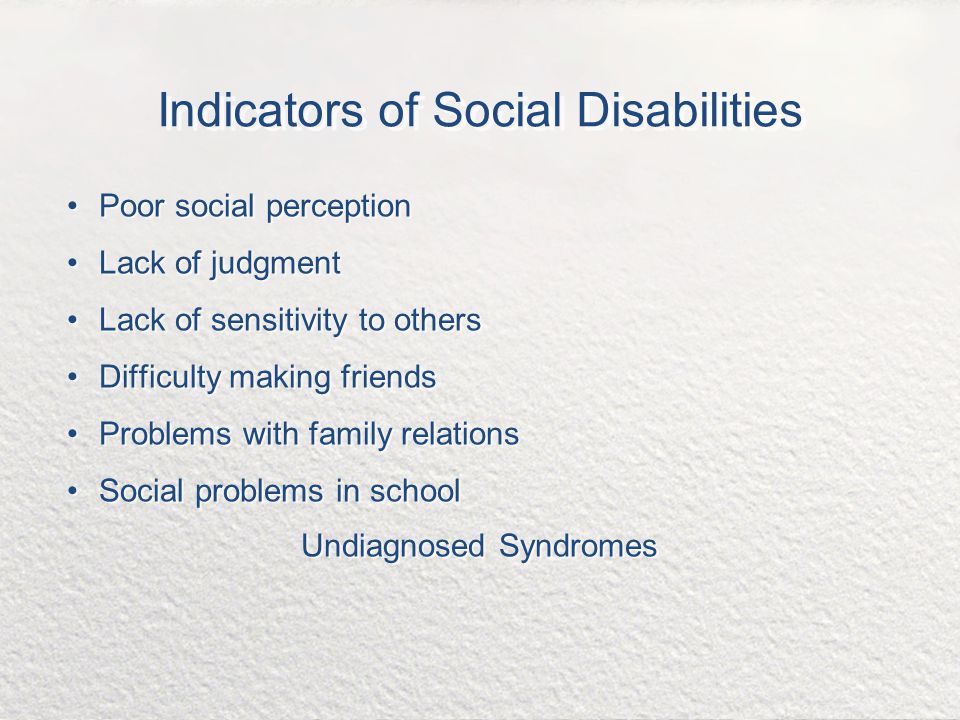 Indicators of Social Disabilities

• Poor social perception
• Lack of judgment
• Lack of sensitivity to others
• Difficulty making friends
• Problems with family relations
• Social problems in school

Undiagnosed Syndromes